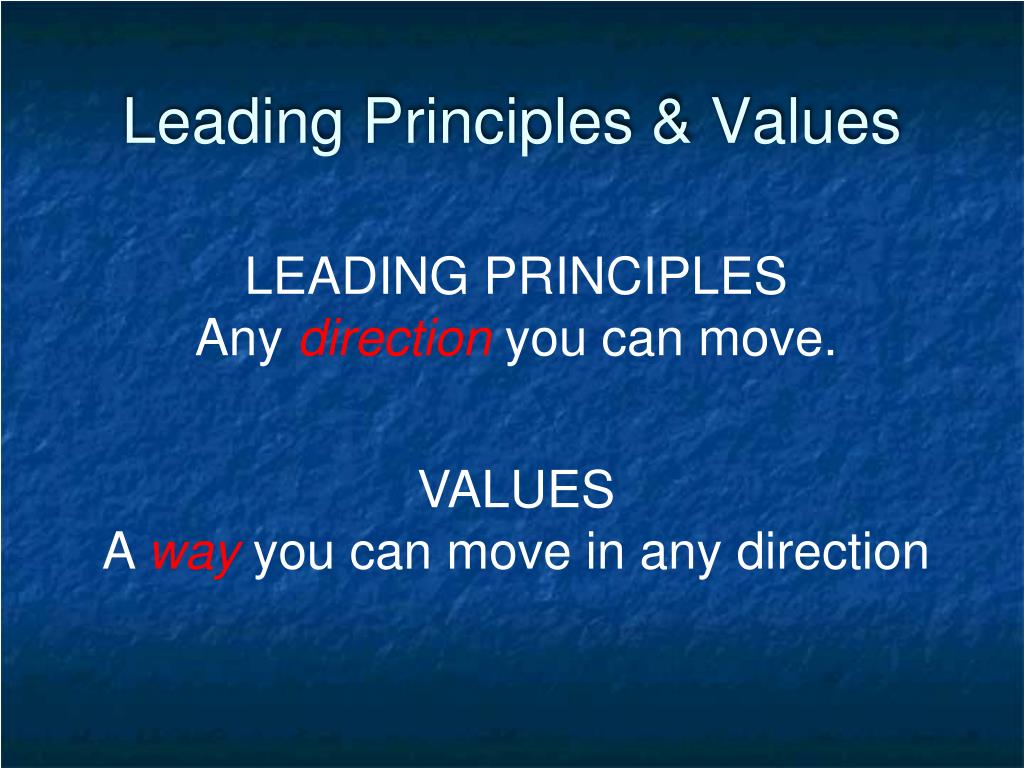 Leading Principles & Values

LEADING PRINCIPLES
Any direction you can move.

VALUES
A way you can move in any direction